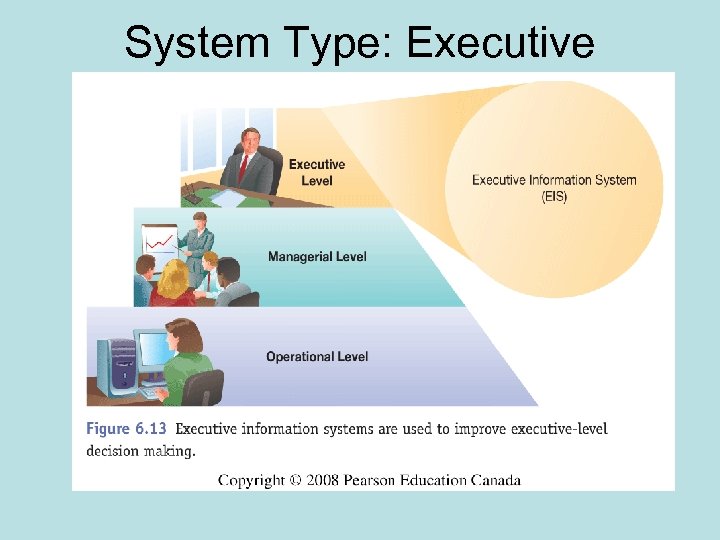 System Type: Executive

Executive Level

Executive Information System (EIS)

Managerial Level

Operational Level

Figure 6.13 Executive information systems are used to improve executive-level decision making.

Copyright © 2008 Pearson Education Canada